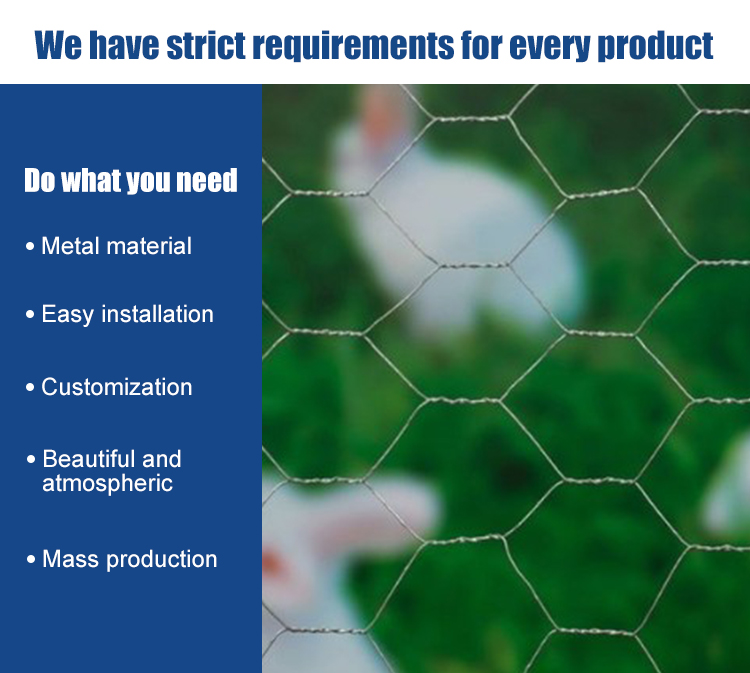 We have strict requirements for every product

Do what you need

• Metal material

• Easy installation

• Customization

• Beautiful and atmospheric

• Mass production